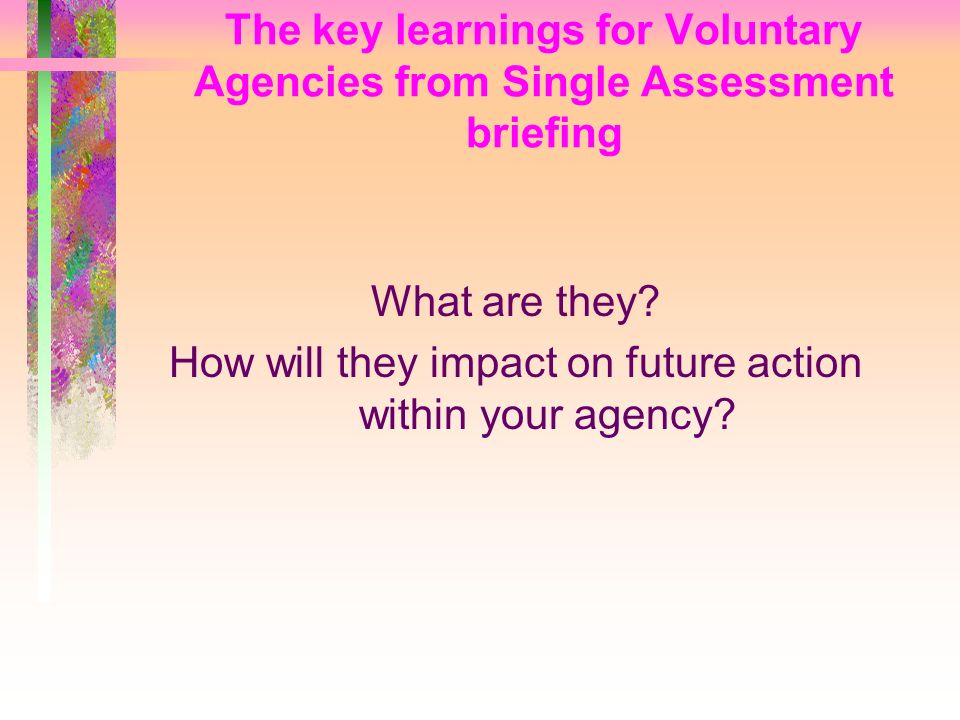 The key learnings for Voluntary Agencies from Single Assessment briefing

What are they?
How will they impact on future action within your agency?